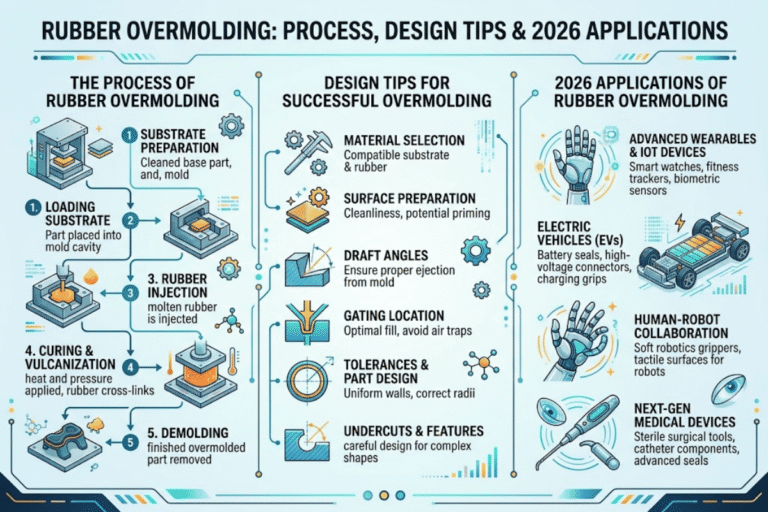 RUBBER OVERMOLDING: PROCESS, DESIGN TIPS & 2026 APPLICATIONS

THE PROCESS OF RUBBER OVERMOLDING

1 SUBSTRATE PREPARATION
Cleaned base part, and, mold

1. LOADING SUBSTRATE
Part placed into mold cavity

2

3. RUBBER INJECTION
molten rubber is injected

3

4. CURING & VULCANIZATION
heat and pressure applied, rubber cross-links

4

5

5. DEMOLDING
finished overmolded part removed

DESIGN TIPS FOR SUCCESSFUL OVERMOLDING

MATERIAL SELECTION
Compatible substrate & rubber

SURFACE PREPARATION
Cleanliness, potential priming

DRAFT ANGLES
Ensure proper ejection from mold

GATING LOCATION
Optimal fill, avoid air traps

TOLERANCES & PART DESIGN
Uniform walls, correct radii

UNDERCUTS & FEATURES
careful design for complex shapes

2026 APPLICATIONS OF RUBBER OVERMOLDING

ADVANCED WEARABLES & IOT DEVICES
Smart watches, fitness trackers, biometric sensors

ELECTRIC VEHICLES (EVs)
Battery seals, high-voltage connectors, charging grips

HUMAN-ROBOT COLLABORATION
Soft robotics grippers, tactile surfaces for robots

NEXT-GEN MEDICAL DEVICES
Sterile surgical tools, catheter components, advanced seals